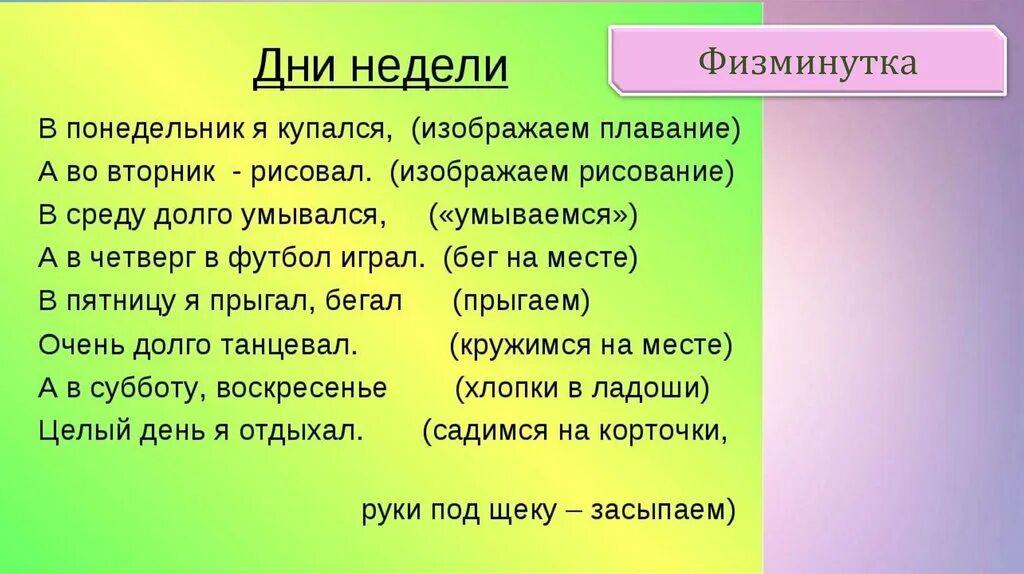 Дни недели

Физминутка

В понедельник я купался, (изображаем плавание)
А во вторник - рисовал. (изображаем рисование)
В среду долго умывался, («умываемся»)
А в четверг в футбол играл. (бег на месте)
В пятницу я прыгал, бегал (прыгаем)
Очень долго танцевал. (кружимся на месте)
А в субботу, воскресенье (хлопки в ладоши)
Целый день я отдыхал. (садимся на корточки,

руки под щеку – засыпаем)